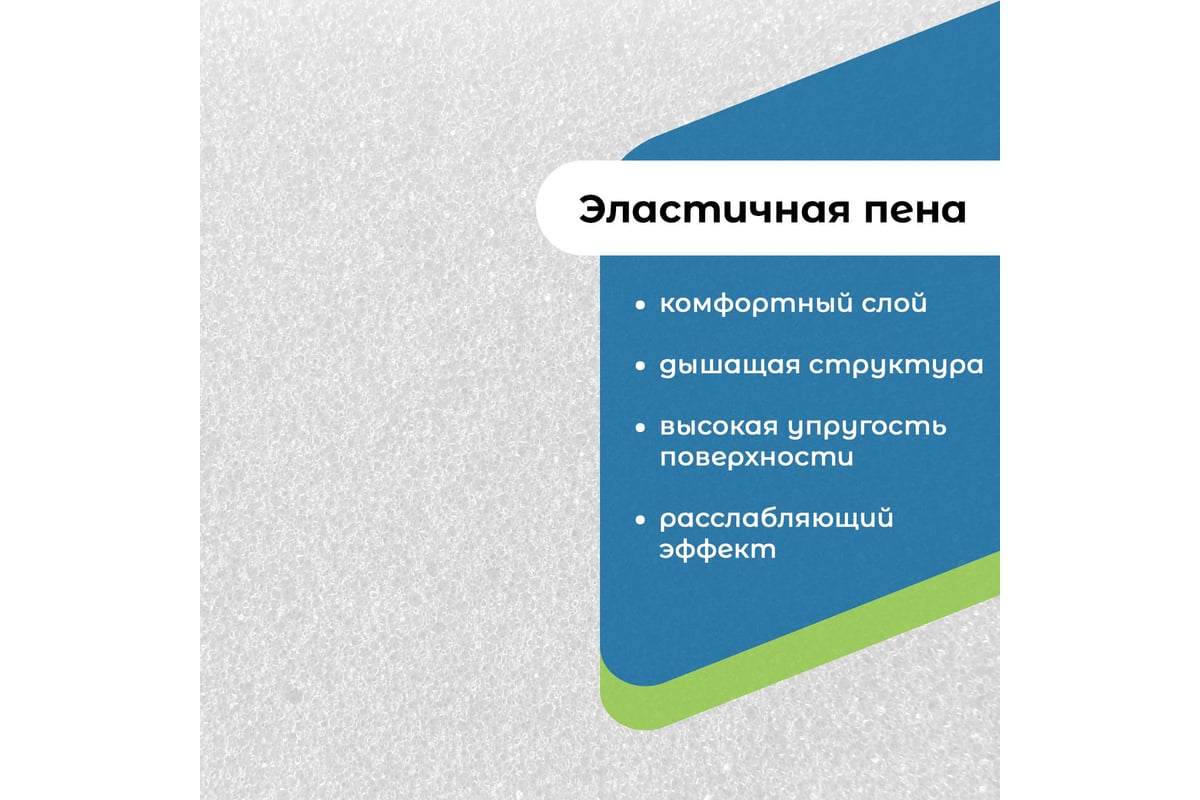 Эластичная пена

• комфортный слой
• дышащая структура
• высокая упругость поверхности
• расслабляющий эффект